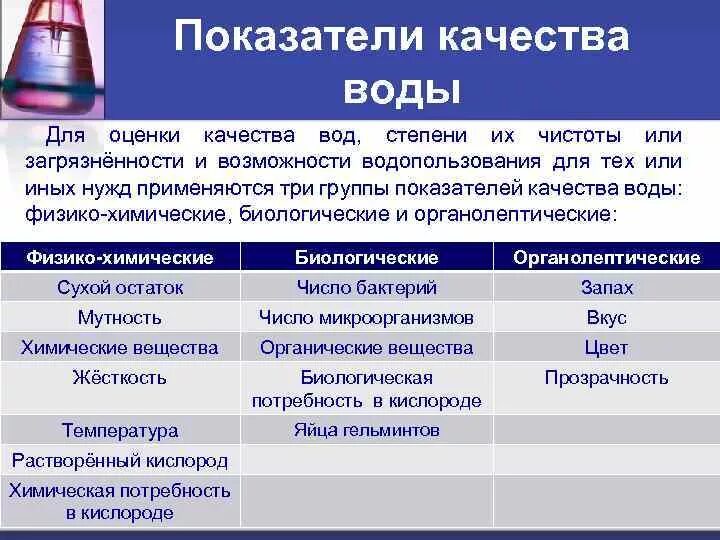 Показатели качества воды

Для оценки качества вод, степени их чистоты или загрязнённости и возможности водопользования для тех или иных нужд применяются три группы показателей качества воды: физико-химические, биологические и органолептические:

| Физико-химические | Биологические | Органолептические |
|---|---|---|
| Сухой остаток | Число бактерий | Запах |
| Мутность | Число микроорганизмов | Вкус |
| Химические вещества | Органические вещества | Цвет |
| Жёсткость | Биологическая потребность в кислороде | Прозрачность |
| Температура | Яйца гельминтов | |
| Растворённый кислород | | |
| Химическая потребность в кислороде | | |